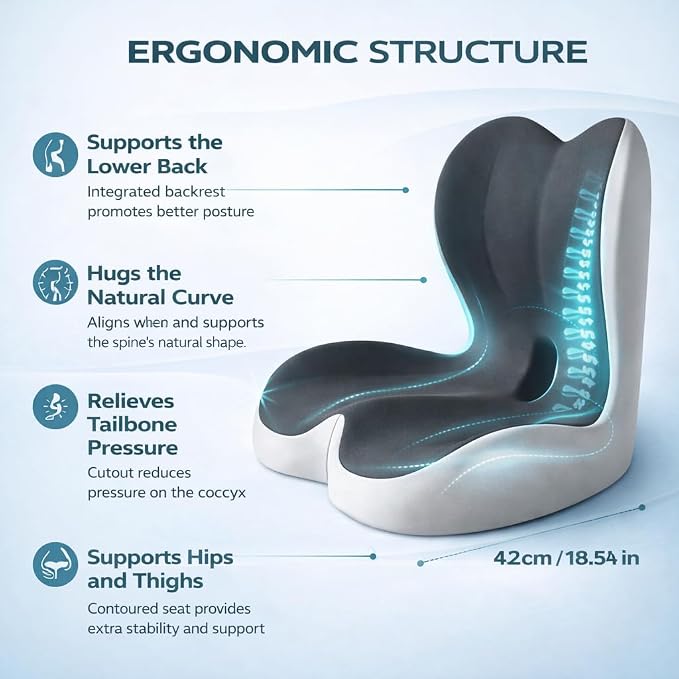 ERGONOMIC STRUCTURE

Supports the Lower Back

Integrated backrest promotes better posture

Hugs the Natural Curve

Aligns when and supports the spine's natural shape.

Relieves Tailbone Pressure

Cutout reduces pressure on the coccyx

Supports Hips and Thighs

Contoured seat provides extra stability and support

42cm / 18.54 in